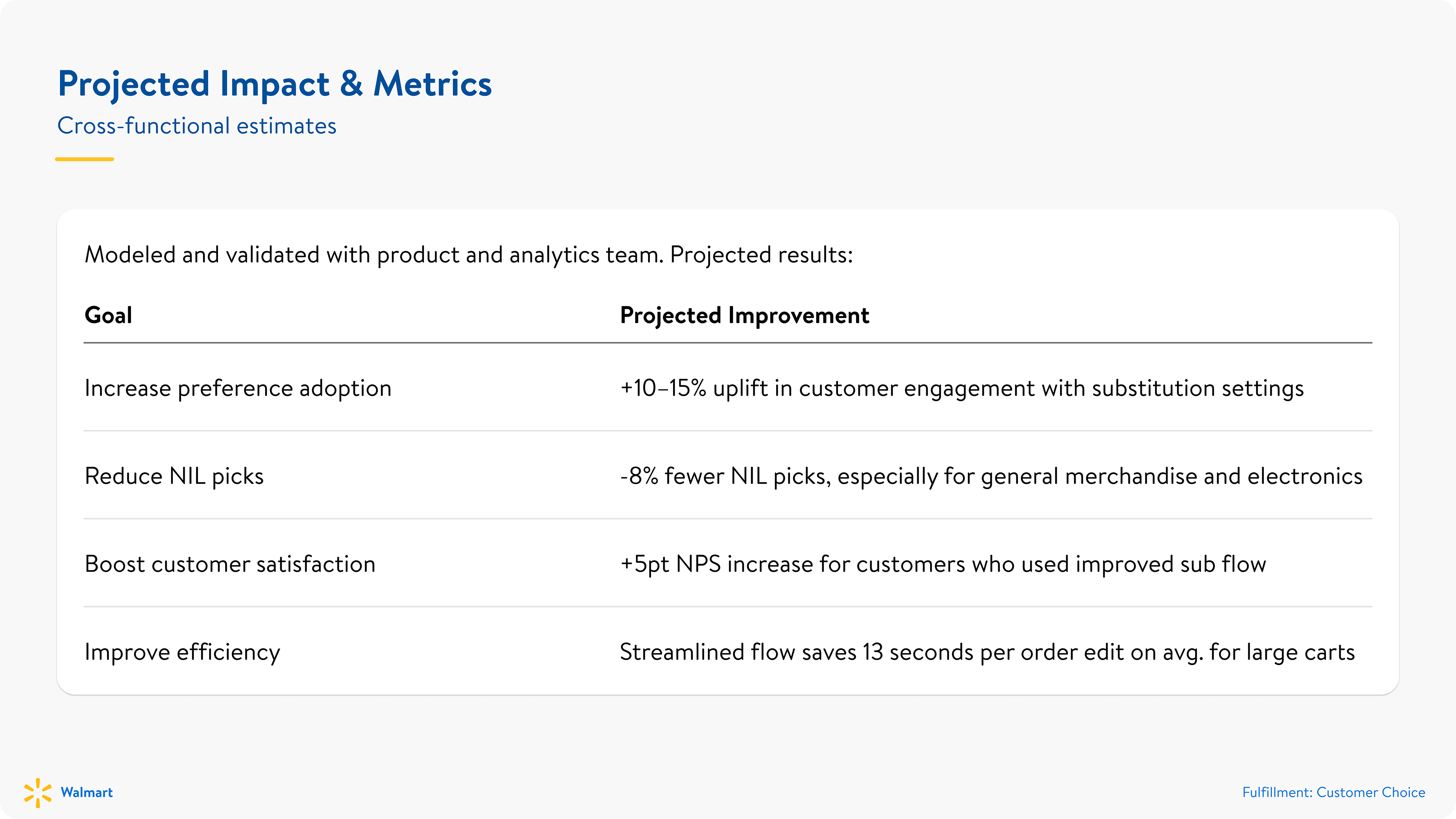 Projected Impact & Metrics

Cross-functional estimates

Modeled and validated with product and analytics team. Projected results:

| Goal | Projected Improvement |
|---|---|
| Increase preference adoption | +10–15% uplift in customer engagement with substitution settings |
| Reduce NIL picks | -8% fewer NIL picks, especially for general merchandise and electronics |
| Boost customer satisfaction | +5pt NPS increase for customers who used improved sub flow |
| Improve efficiency | Streamlined flow saves 13 seconds per order edit on avg. for large carts |

Walmart

Fulfillment: Customer Choice